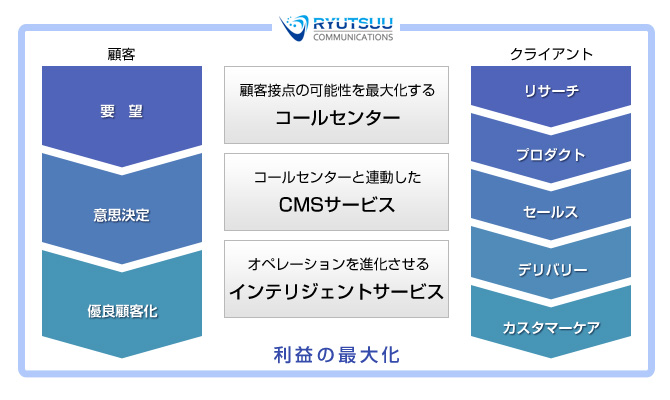 RYUTSUU
COMMUNICATIONS

顧客

要　望

意思決定

優良顧客化

顧客接点の可能性を最大化する
コールセンター

コールセンターと連動した
CMSサービス

オペレーションを進化させる
インテリジェントサービス

クライアント

リサーチ

プロダクト

セールス

デリバリー

カスタマーケア

利益の最大化